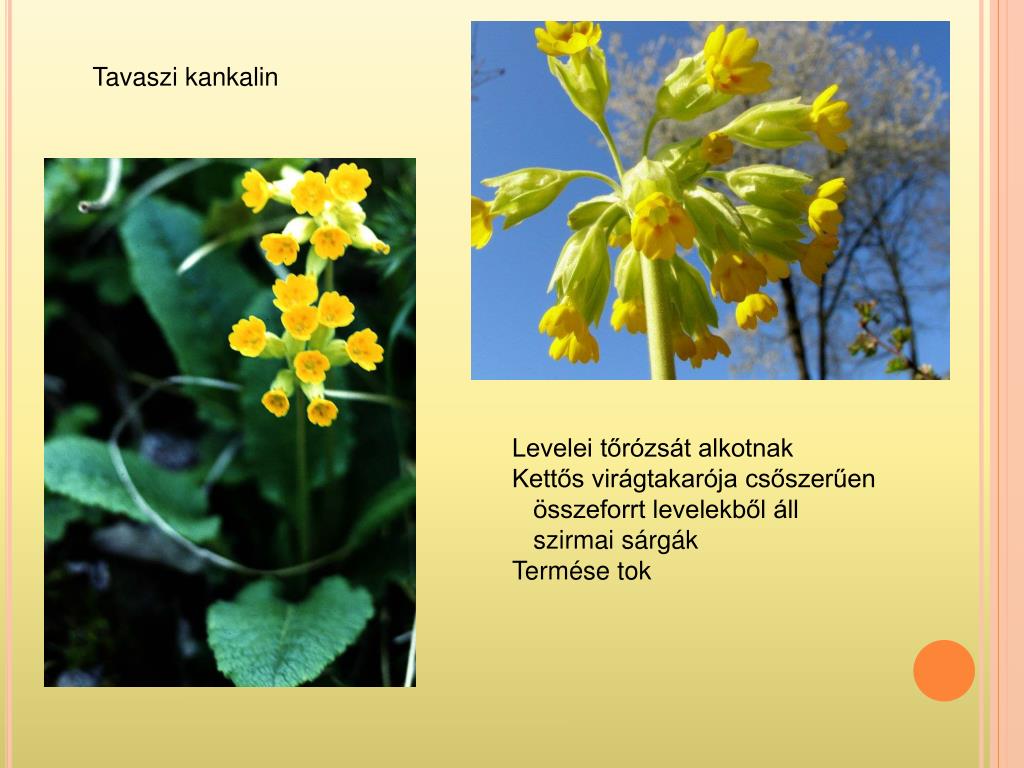 Tavaszi kankalin

Levelei tőrózsát alkotnak
Kettős virágtakarója csőszerűen összeforrt levelekből áll
szirmai sárgák
Termése tok